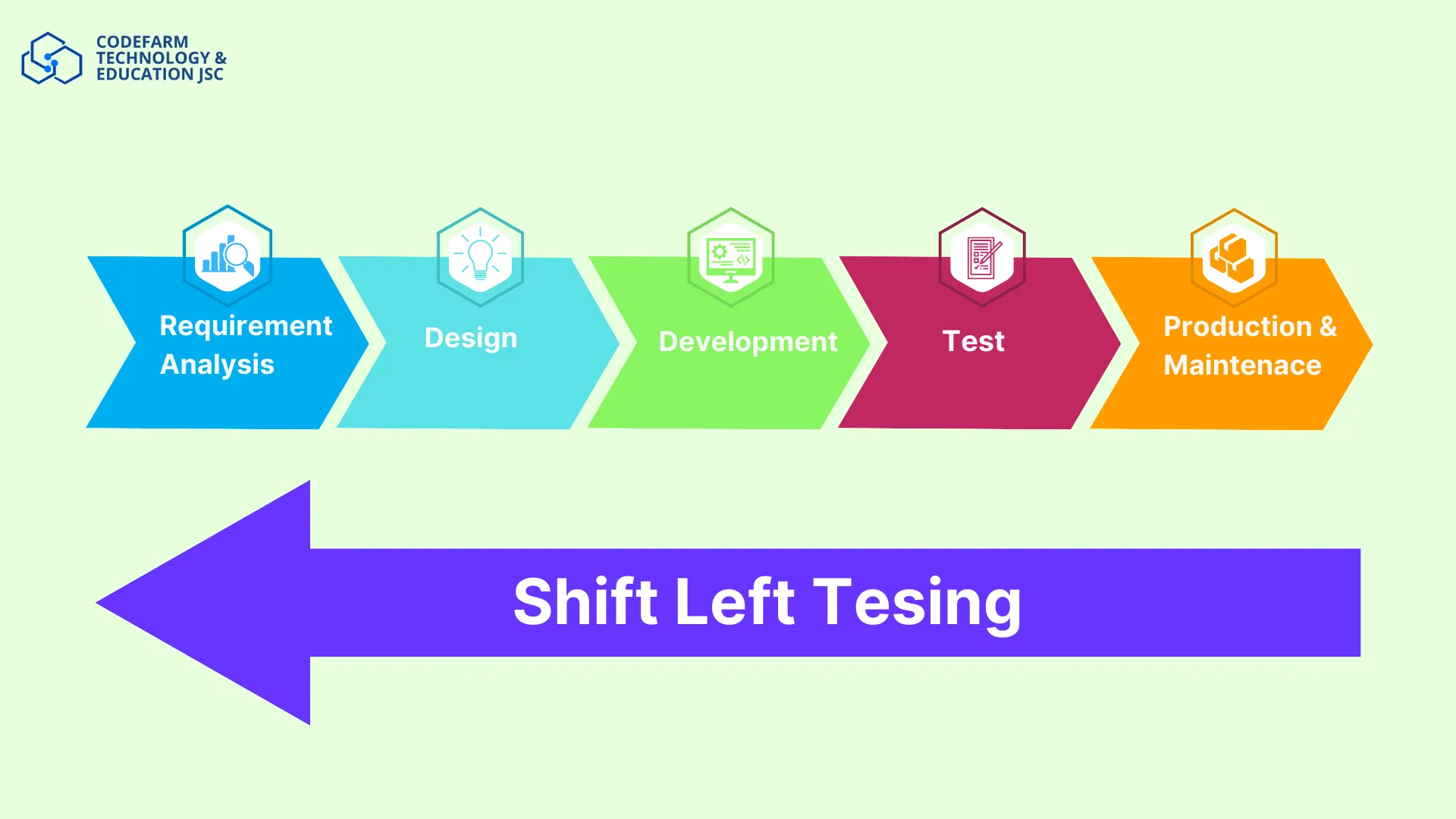 CODEFARM TECHNOLOGY & EDUCATION JSC

Requirement Analysis

Design

Development

Test

Production & Maintenace

Shift Left Tesing